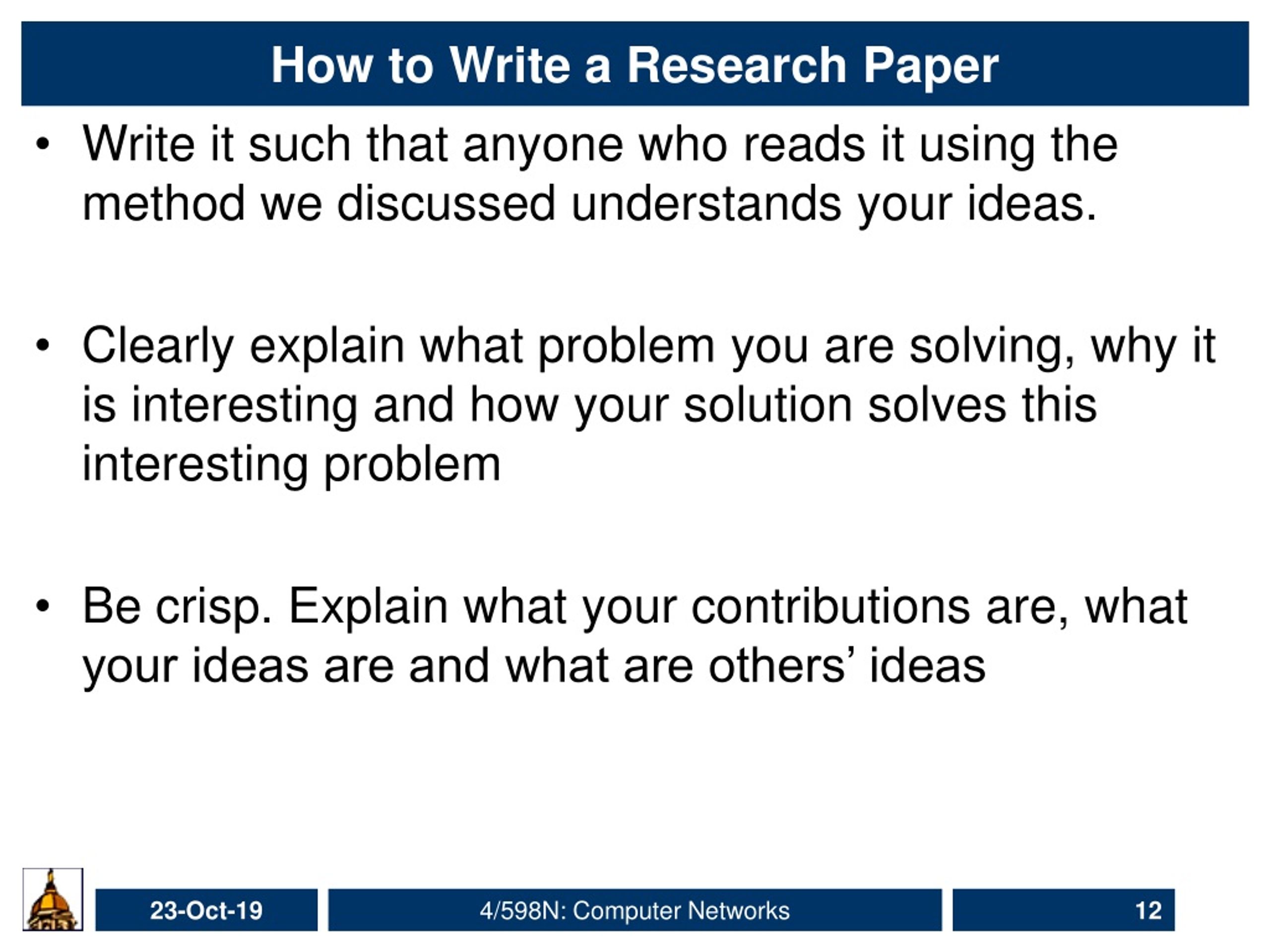 How to Write a Research Paper

• Write it such that anyone who reads it using the method we discussed understands your ideas.

• Clearly explain what problem you are solving, why it is interesting and how your solution solves this interesting problem

• Be crisp. Explain what your contributions are, what your ideas are and what are others’ ideas

23-Oct-19

4/598N: Computer Networks

12